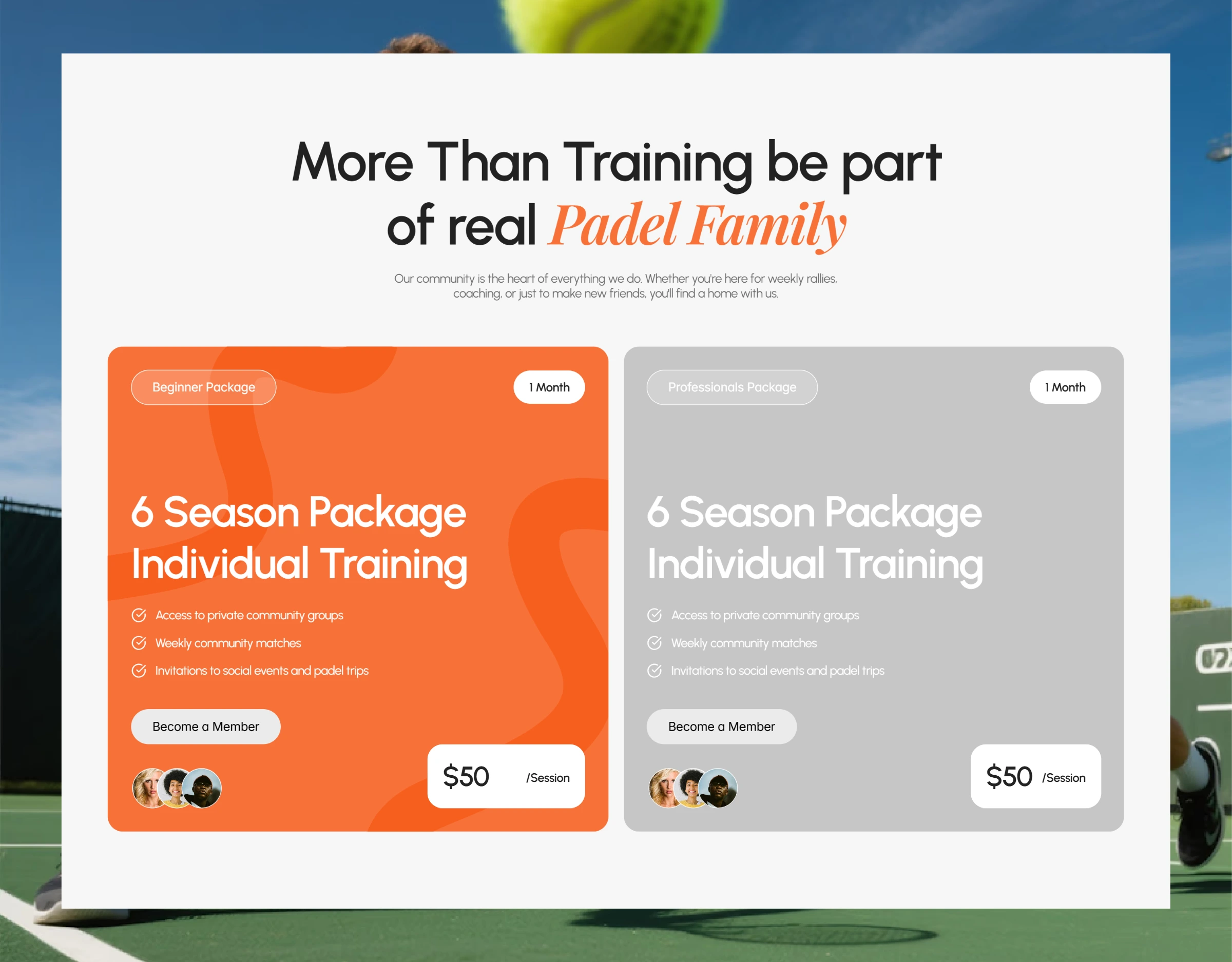 More Than Training be part of real Padel Family

Our community is the heart of everything we do. Whether you're here for weekly rallies, coaching, or just to make new friends, you'll find a home with us.

Beginner Package

1 Month

6 Season Package Individual Training

Access to private community groups

Weekly community matches

Invitations to social events and padel trips

Become a Member

$50 /Session

Professionals Package

1 Month

6 Season Package Individual Training

Access to private community groups

Weekly community matches

Invitations to social events and padel trips

Become a Member

$50 /Session